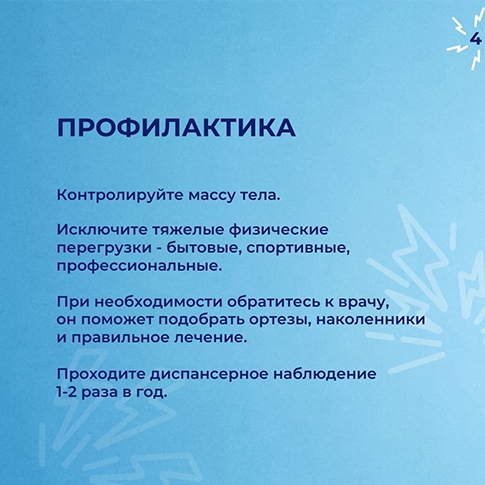 4

ПРОФИЛАКТИКА

Контролируйте массу тела.

Исключите тяжелые физические перегрузки - бытовые, спортивные, профессиональные.

При необходимости обратитесь к врачу, он поможет подобрать ортезы, наколенники и правильное лечение.

Проходите диспансерное наблюдение 1-2 раза в год.